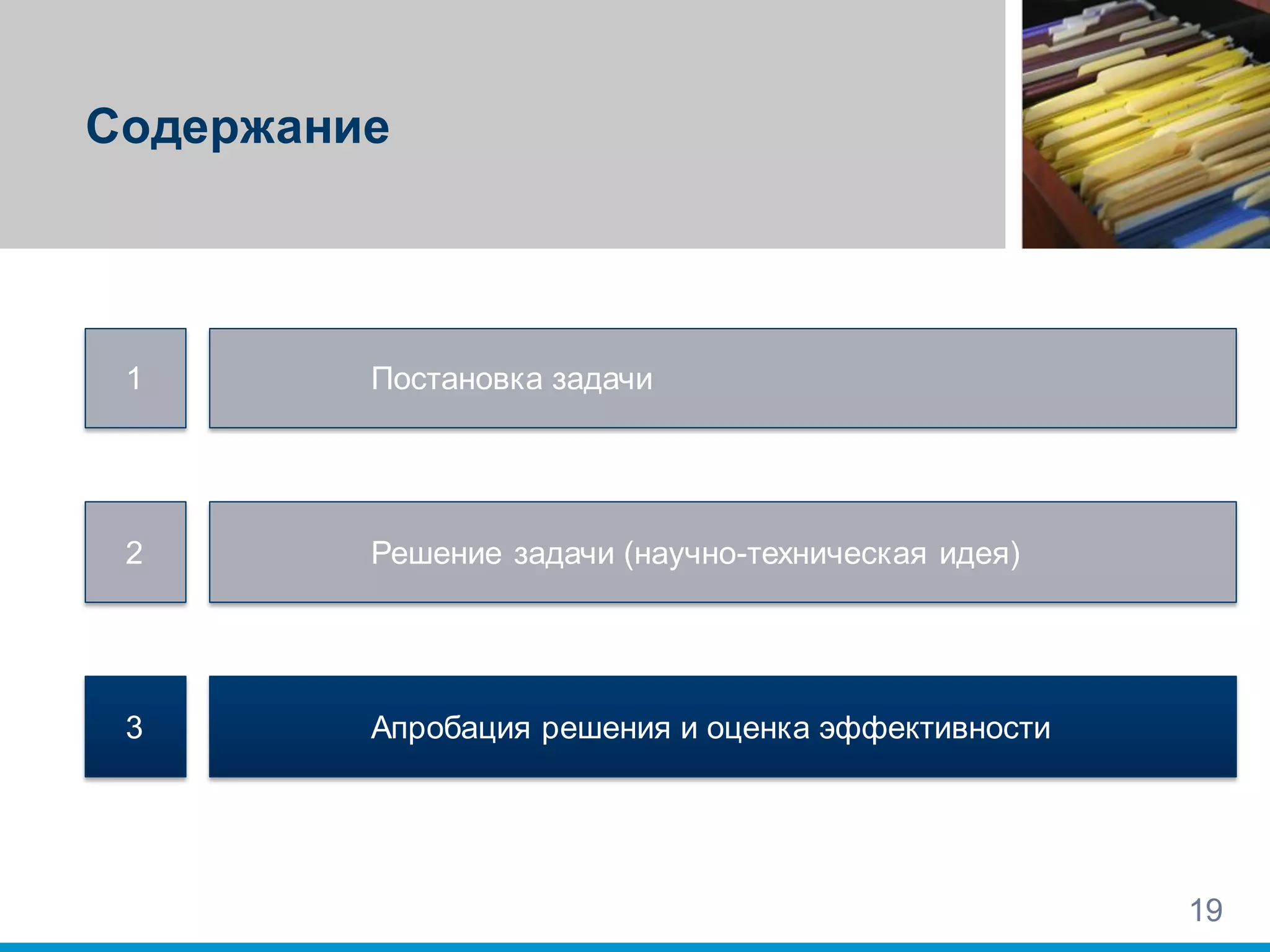 Содержание

1

Постановка задачи

2

Решение задачи (научно-техническая идея)

3

Апробация решения и оценка эффективности

19